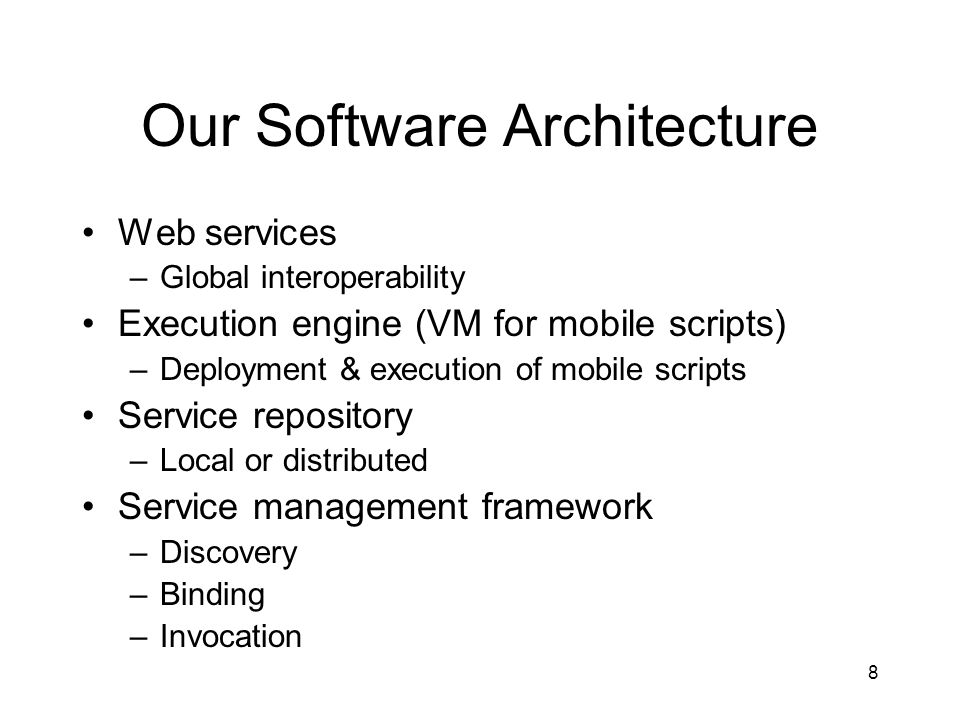 Our Software Architecture

• Web services
  – Global interoperability
• Execution engine (VM for mobile scripts)
  – Deployment & execution of mobile scripts
• Service repository
  – Local or distributed
• Service management framework
  – Discovery
  – Binding
  – Invocation

8